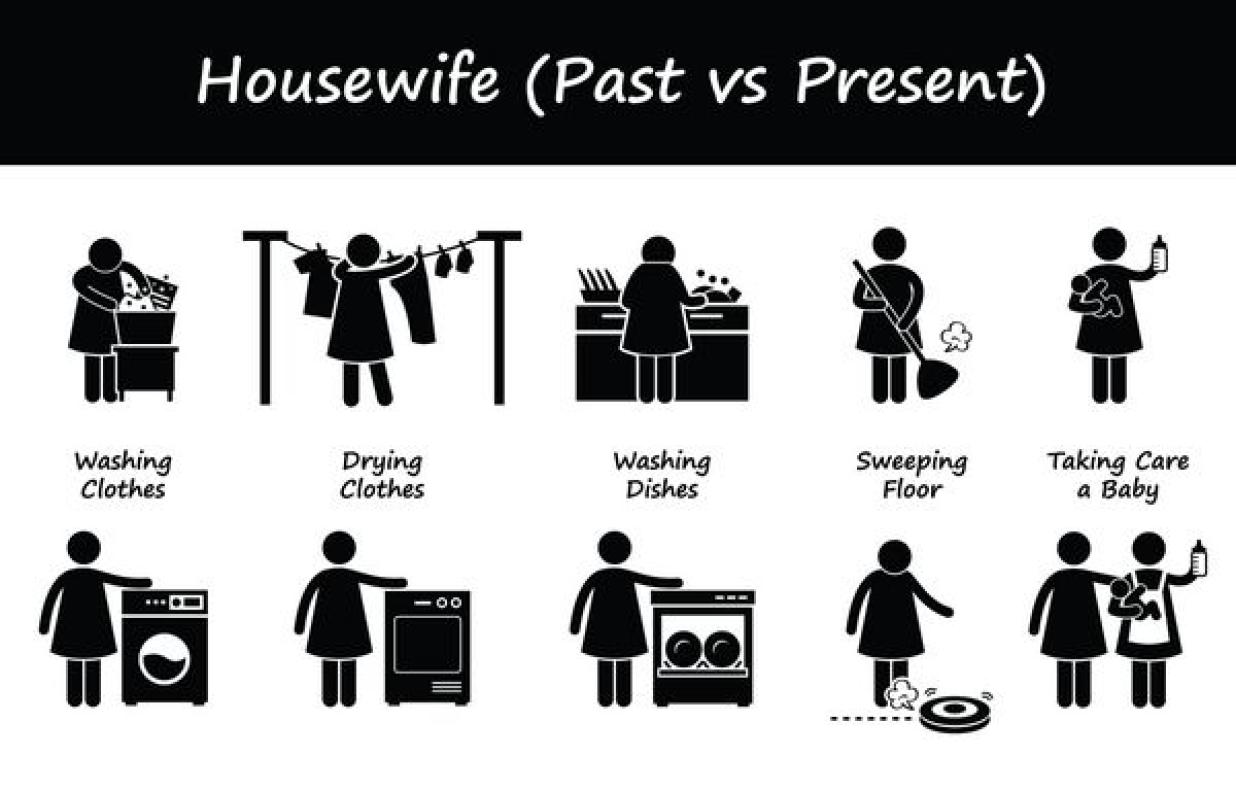 Housewife (Past vs Present)

Washing Clothes

Drying Clothes

Washing Dishes

Sweeping Floor

Taking Care a Baby